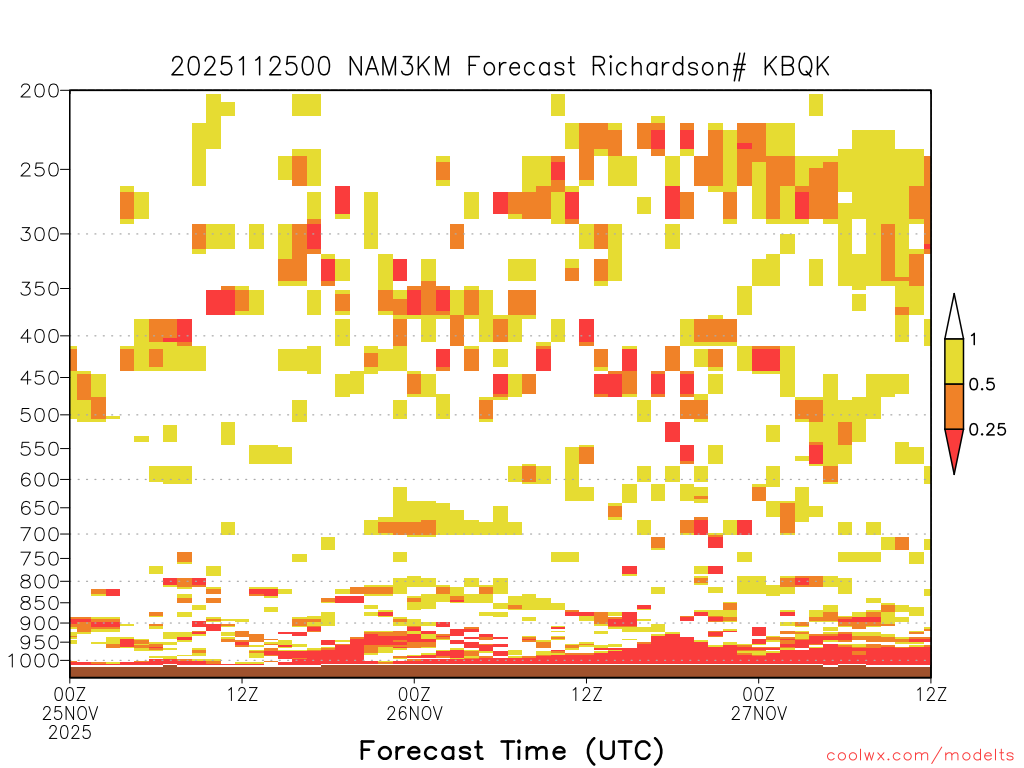 2025112500 NAM3KM Forecast Richardson# KBQK

200
250
300
350
400
450
500
550
600
650
700
750
800
850
900
950
1000

1
0.5
0.25

00Z
25NOV
2025
12Z
00Z
26NOV
12Z
00Z
27NOV
12Z

Forecast Time (UTC)

coolwx.com/modelts